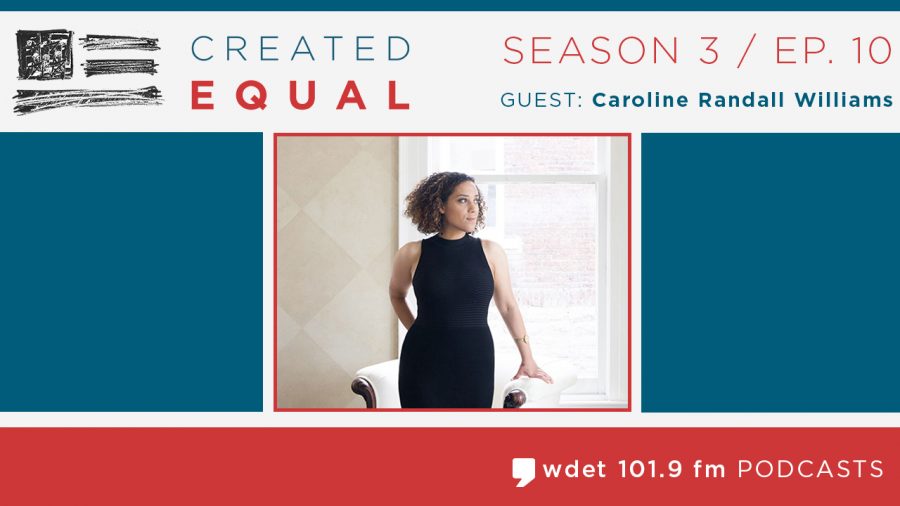 CREATED
EQUAL

SEASON 3 / EP. 10
GUEST: Caroline Randall Williams

wdet 101.9 fm PODCASTS